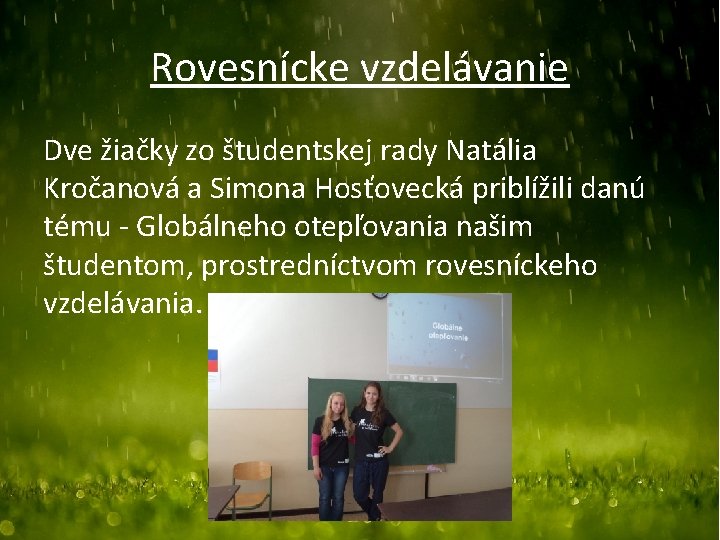 Rovesnícke vzdelávanie

Dve žiačky zo študentskej rady Natália Kročanová a Simona Hosťovecká priblížili danú tému - Globálneho otepľovania našim študentom, prostredníctvom rovesníckeho vzdelávania.

Globálne otepľovanie